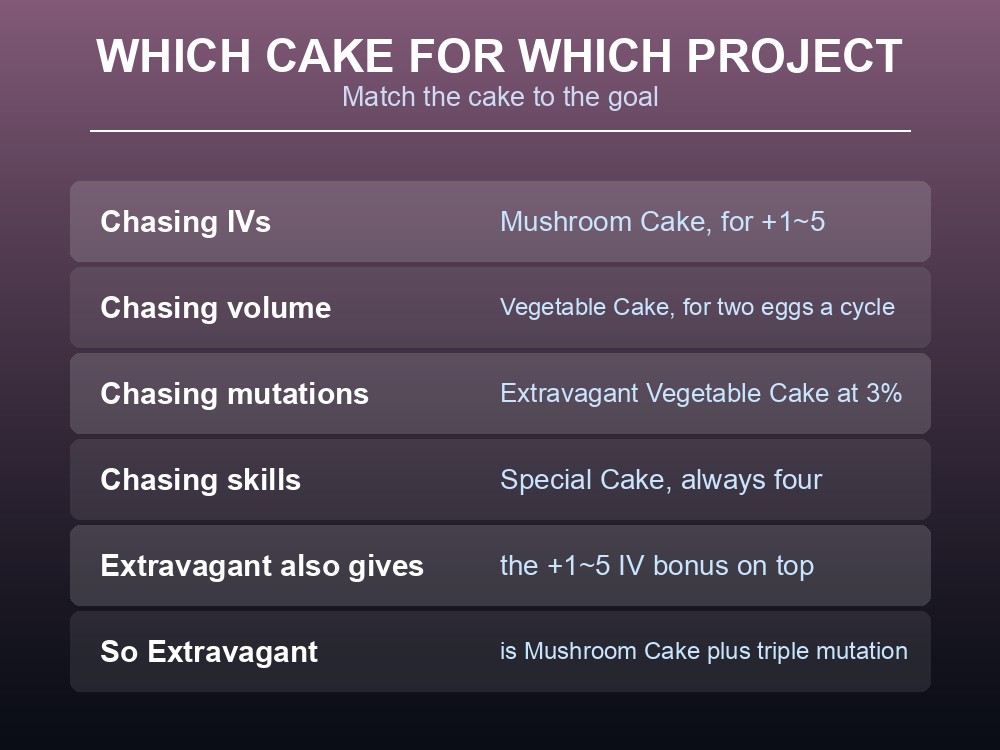 WHICH CAKE FOR WHICH PROJECT
Match the cake to the goal

| | |
|---|---|
| Chasing IVs | Mushroom Cake, for +1~5 |
| Chasing volume | Vegetable Cake, for two eggs a cycle |
| Chasing mutations | Extravagant Vegetable Cake at 3% |
| Chasing skills | Special Cake, always four |
| Extravagant also gives | the +1~5 IV bonus on top |
| So Extravagant | is Mushroom Cake plus triple mutation |